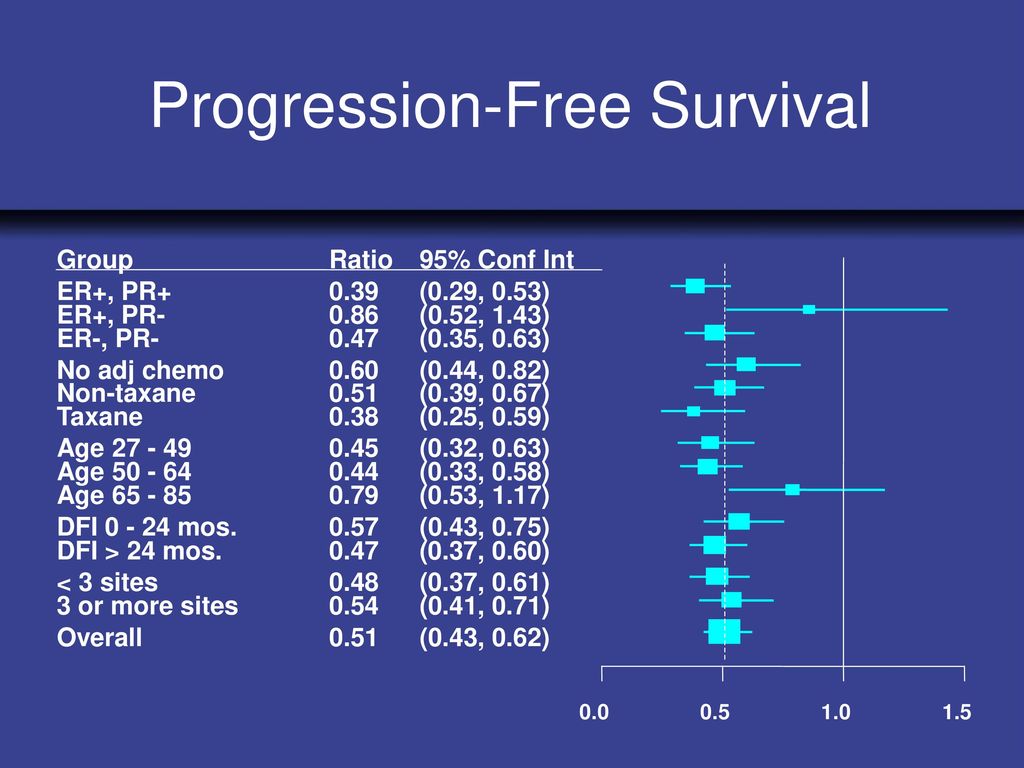 Progression-Free Survival

| Group | Ratio | 95% Conf Int |
|---|---|---|
| ER+, PR+ | 0.39 | (0.29, 0.53) |
| ER+, PR- | 0.86 | (0.52, 1.43) |
| ER-, PR- | 0.47 | (0.35, 0.63) |
| No adj chemo | 0.60 | (0.44, 0.82) |
| Non-taxane | 0.51 | (0.39, 0.67) |
| Taxane | 0.38 | (0.25, 0.59) |
| Age 27 - 49 | 0.45 | (0.32, 0.63) |
| Age 50 - 64 | 0.44 | (0.33, 0.58) |
| Age 65 - 85 | 0.79 | (0.53, 1.17) |
| DFI 0 - 24 mos. | 0.57 | (0.43, 0.75) |
| DFI > 24 mos. | 0.47 | (0.37, 0.60) |
| < 3 sites | 0.48 | (0.37, 0.61) |
| 3 or more sites | 0.54 | (0.41, 0.71) |
| Overall | 0.51 | (0.43, 0.62) |

0.0 0.5 1.0 1.5